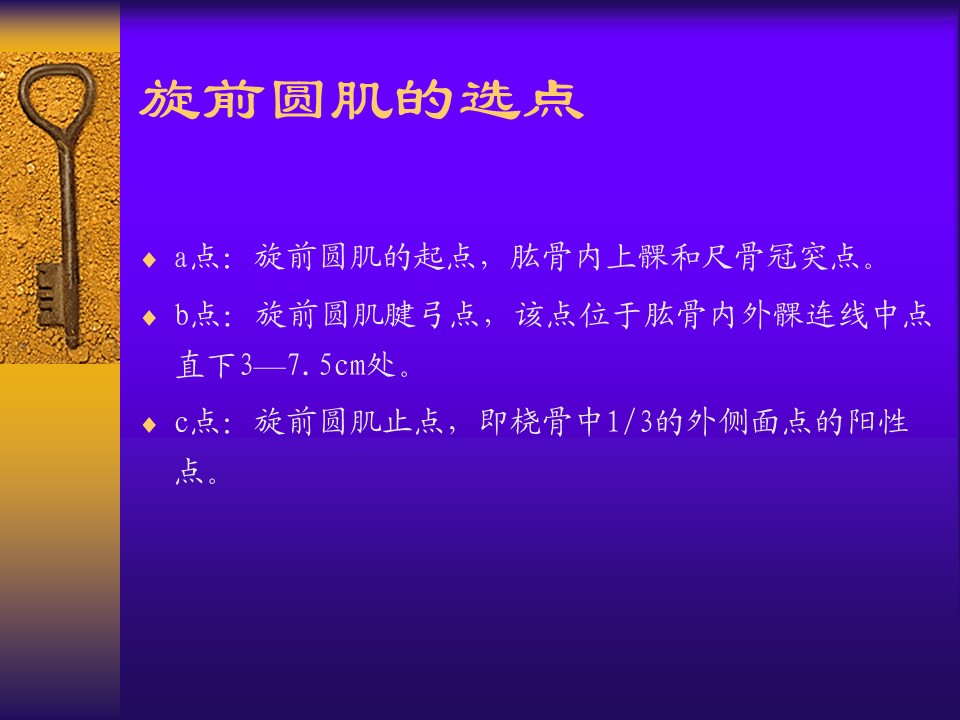 旋前圆肌的选点

◆ a点：旋前圆肌的起点，肱骨内上髁和尺骨冠突点。

◆ b点：旋前圆肌腱弓点，该点位于肱骨内外髁连线中点直下3—7.5cm处。

◆ c点：旋前圆肌止点，即桡骨中1/3的外侧面点的阳性点。